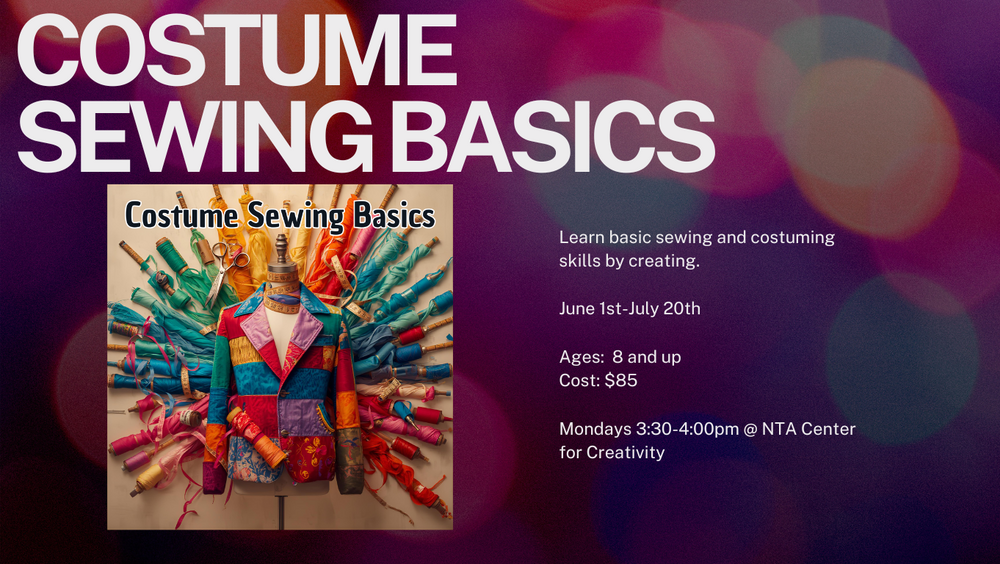 COSTUME SEWING BASICS

Costume Sewing Basics

Learn basic sewing and costuming skills by creating.

June 1st-July 20th

Ages: 8 and up
Cost: $85

Mondays 3:30-4:00pm @ NTA Center for Creativity